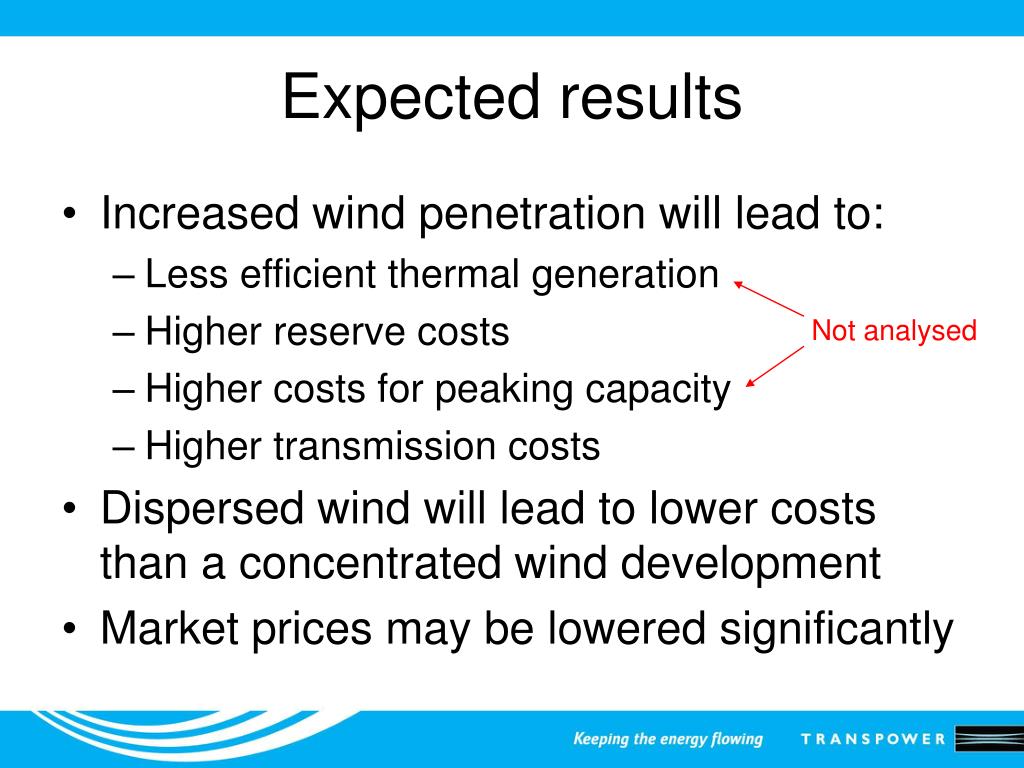 Expected results

• Increased wind penetration will lead to:
– Less efficient thermal generation
– Higher reserve costs
– Higher costs for peaking capacity
– Higher transmission costs

Not analysed

• Dispersed wind will lead to lower costs than a concentrated wind development
• Market prices may be lowered significantly

Keeping the energy flowing TRANSPOWER